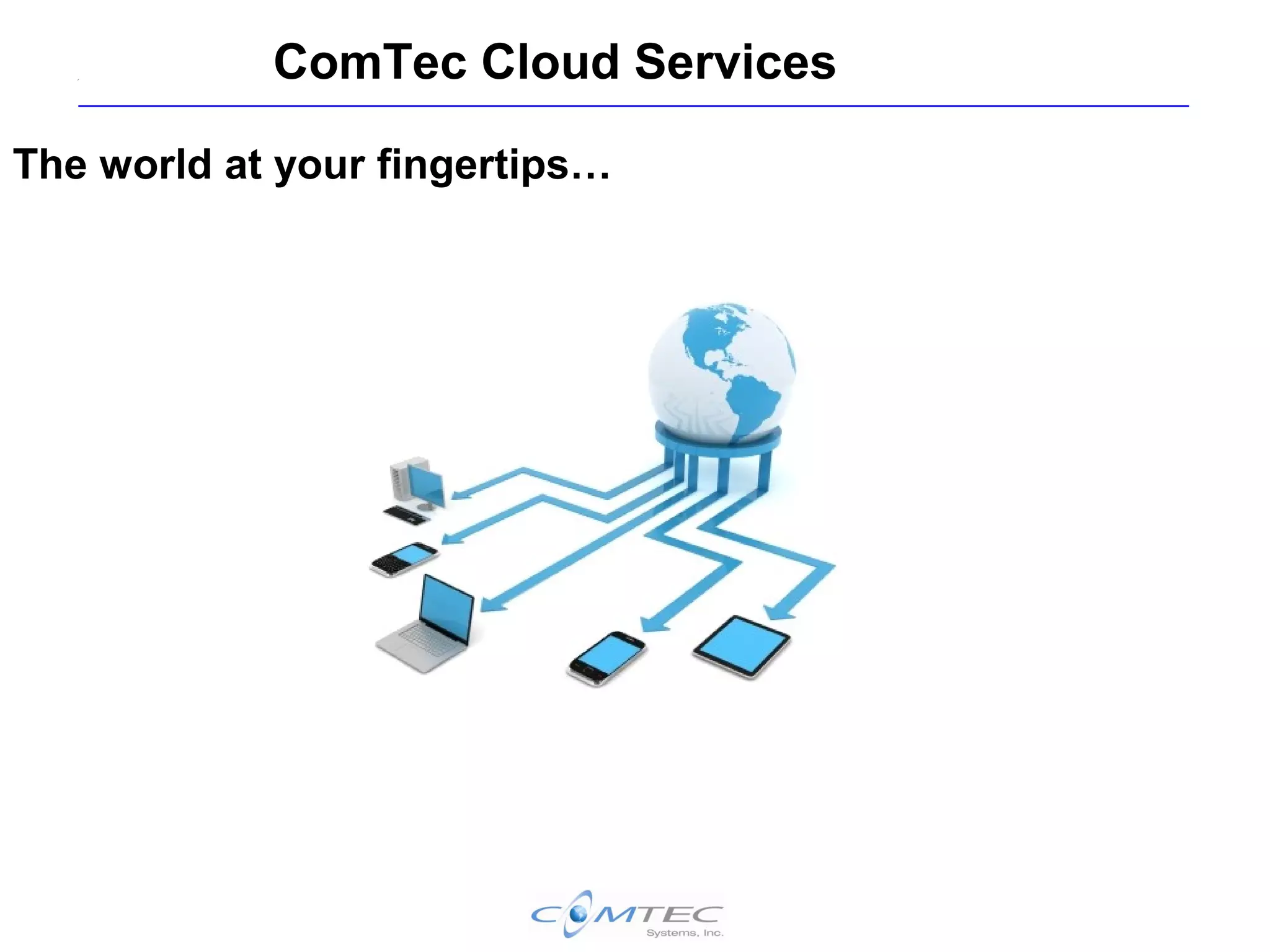 ComTec Cloud Services

The world at your fingertips…

COMTEC
Systems, Inc.